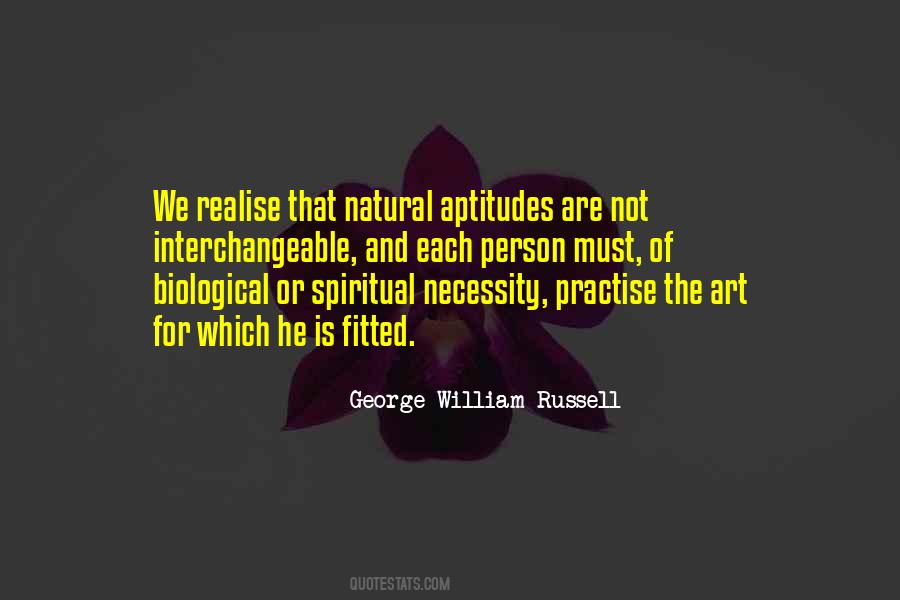 We realise that natural aptitudes are not interchangeable, and each person must, of biological or spiritual necessity, practise the art for which he is fitted.

George William Russell

QUOTESTATS.COM